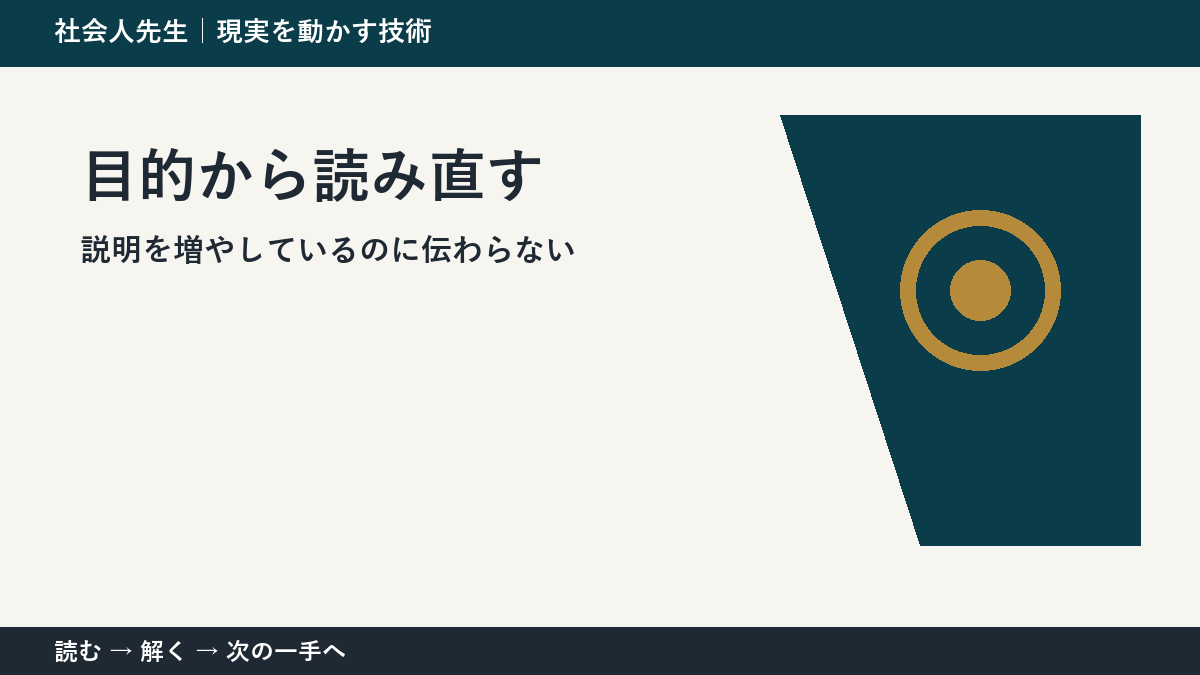 社会人先生 | 現実を動かす技術

目的から読み直す

説明を増やしているのに伝わらない

読む → 解く → 次の一手へ